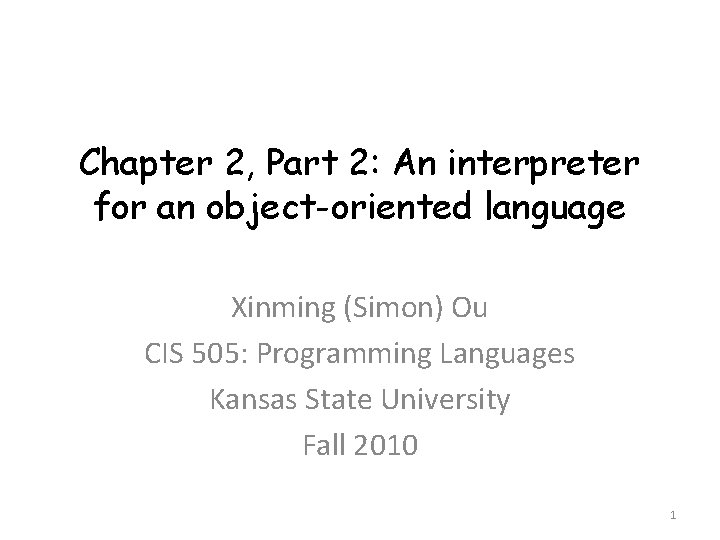 Chapter 2, Part 2: An interpreter for an object-oriented language

Xinming (Simon) Ou
CIS 505: Programming Languages
Kansas State University
Fall 2010

1